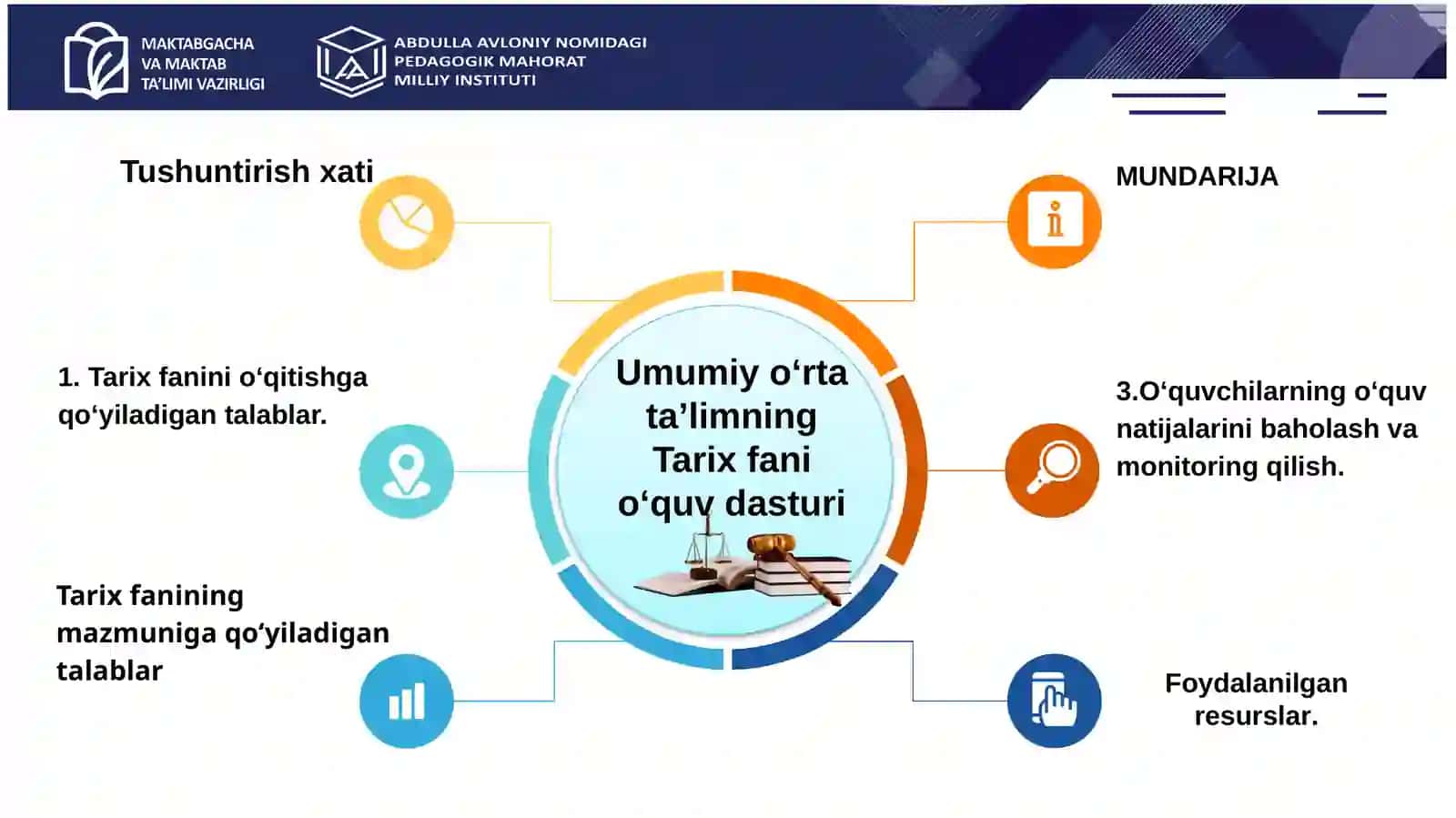 MAKTABGACHA VA MAKTAB TA'LIMI VAZIRLIGI

ABDULLA AVLONIY NOMIDAGI PEDAGOGIK MAHORAT MILLIY INSTITUTI

Tushuntirish xati

MUNDARIJA

1. Tarix fanini o‘qitishga qo‘yiladigan talablar.

Umumiy o‘rta ta’limning Tarix fani o‘quv dasturi

3.O‘quvchilarning o‘quv natijalarini baholash va monitoring qilish.

Tarix fanining mazmuniga qo‘yiladigan talablar

Foydalanilgan resurslar.